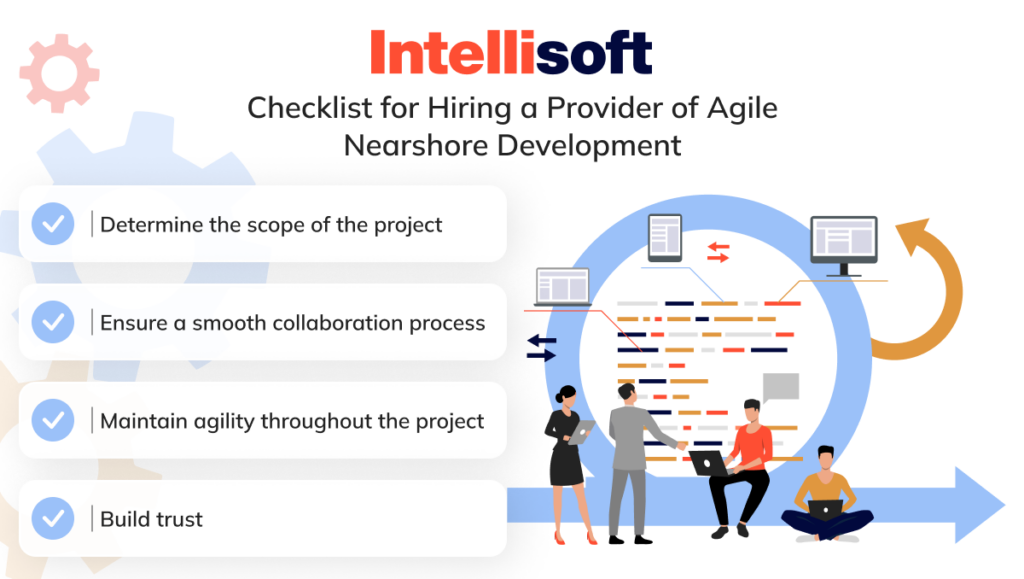 Intellisoft

Checklist for Hiring a Provider of Agile Nearshore Development

Determine the scope of the project

Ensure a smooth collaboration process

Maintain agility throughout the project

Build trust